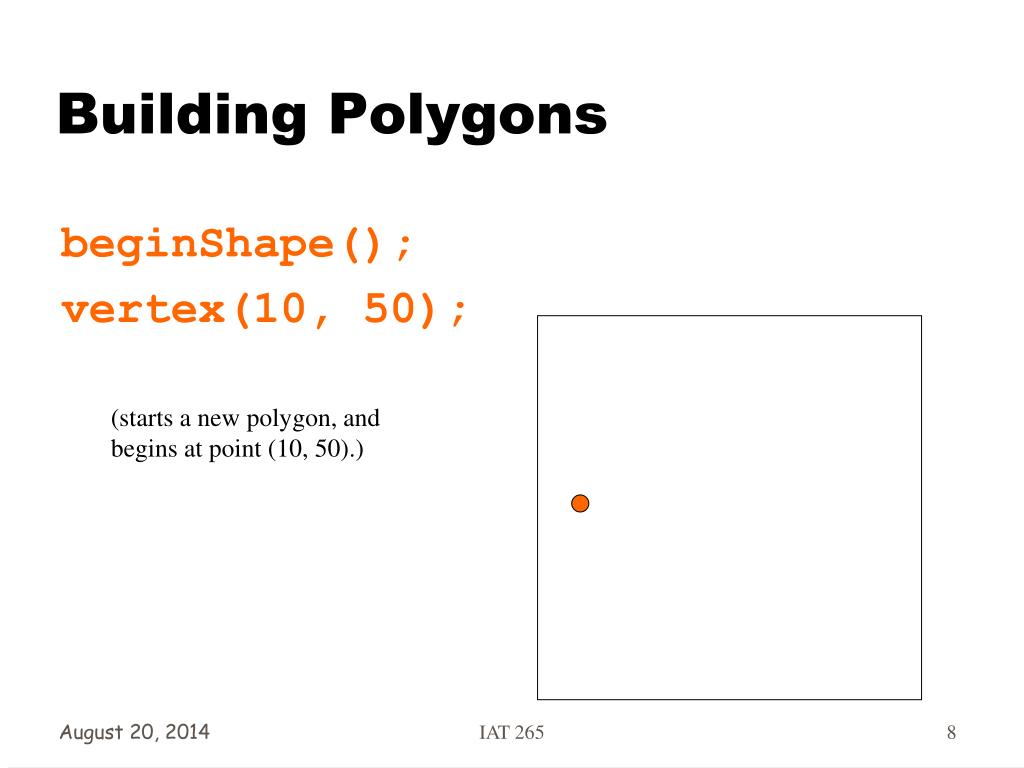 Building Polygons

beginShape();
vertex(10, 50);

(starts a new polygon, and begins at point (10, 50).)

August 20, 2014

IAT 265

8